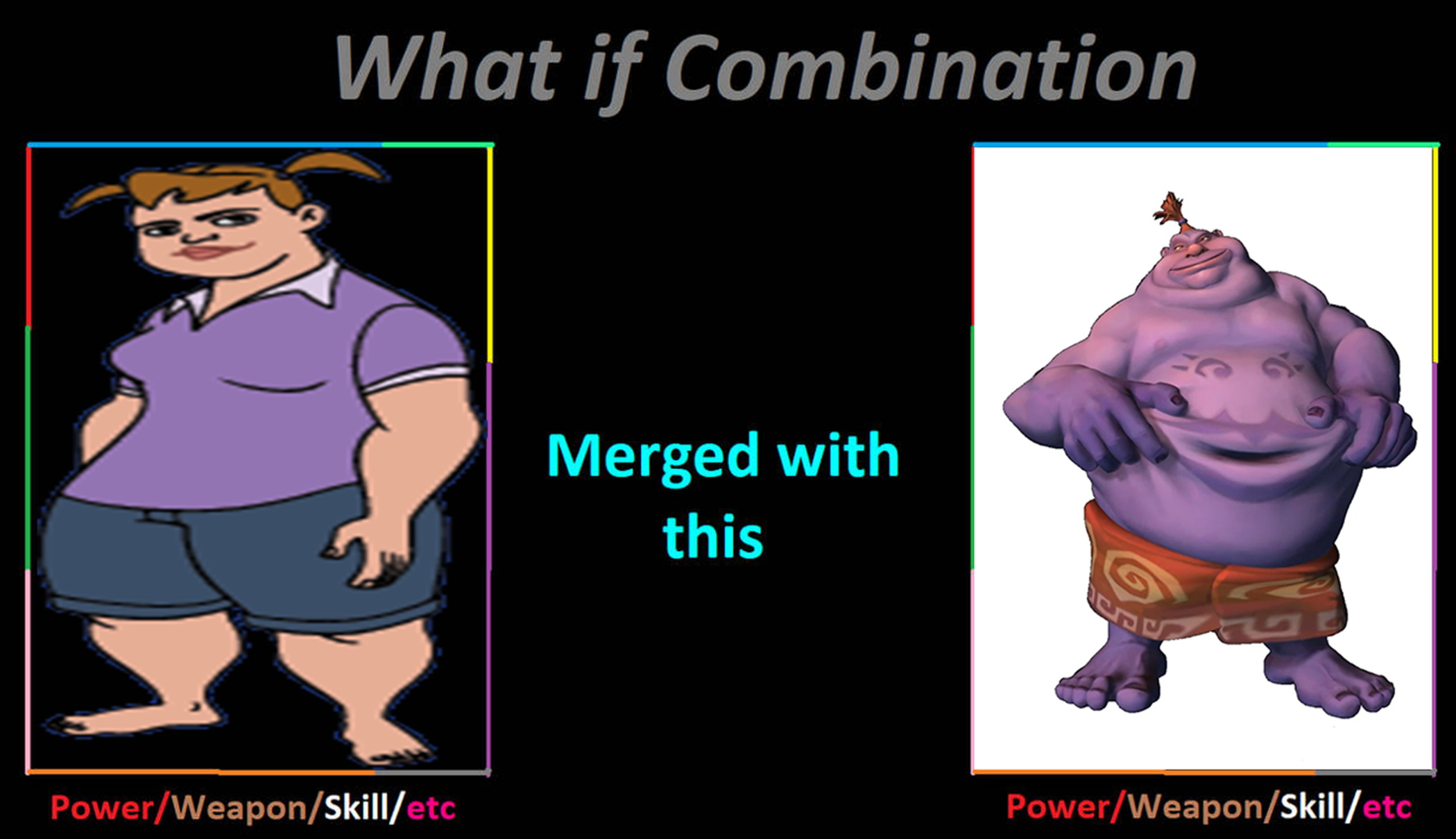 What if Combination

Merged with this

Power/Weapon/Skill/etc

Power/Weapon/Skill/etc